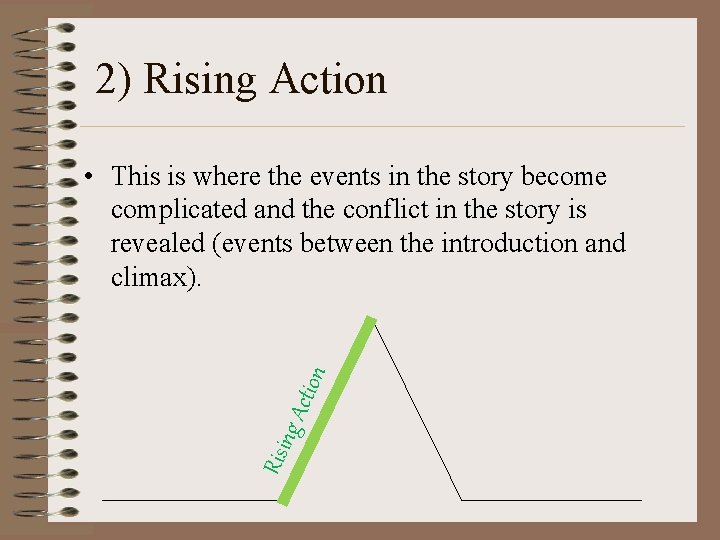 2) Rising Action

• This is where the events in the story become complicated and the conflict in the story is revealed (events between the introduction and climax).

Rising Action